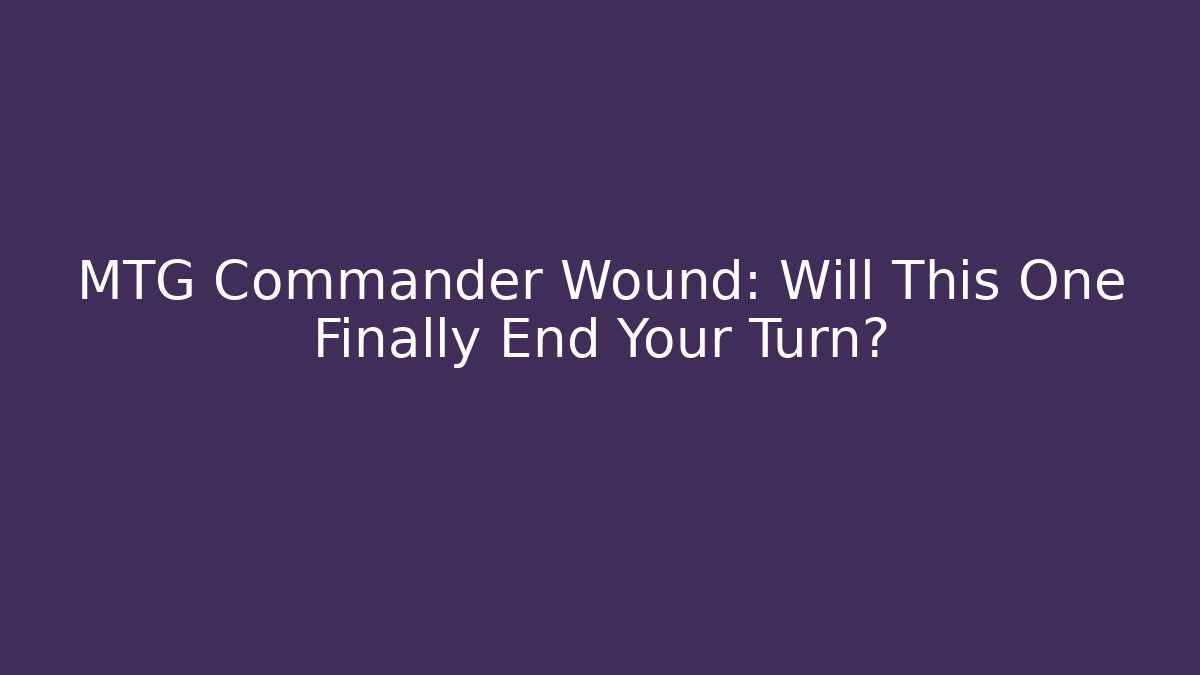 MTG Commander Wound: Will This One Finally End Your Turn?